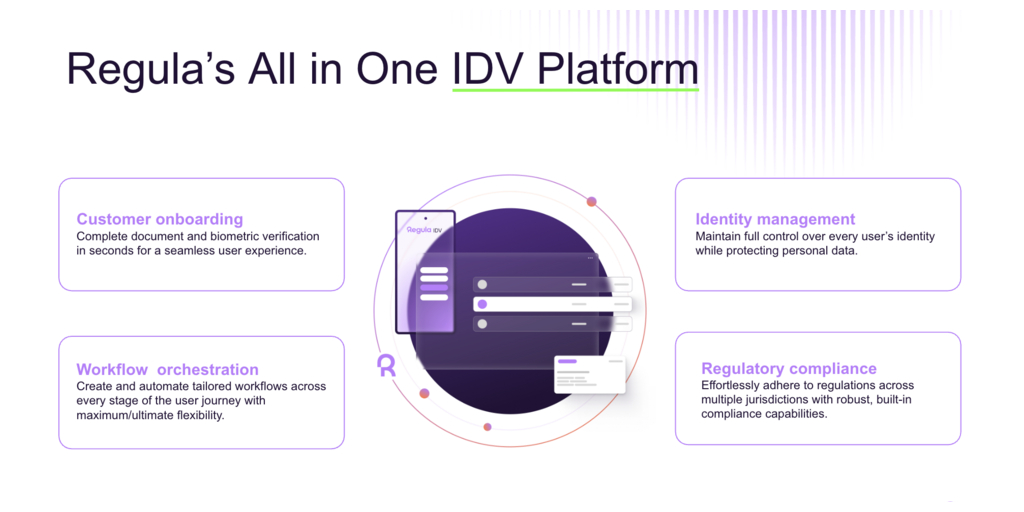 Regula's All in One IDV Platform

Customer onboarding
Complete document and biometric verification in seconds for a seamless user experience.

Workflow orchestration
Create and automate tailored workflows across every stage of the user journey with maximum/ultimate flexibility.

Regula IDV

Identity management
Maintain full control over every user's identity while protecting personal data.

Regulatory compliance
Effortlessly adhere to regulations across multiple jurisdictions with robust, built-in compliance capabilities.